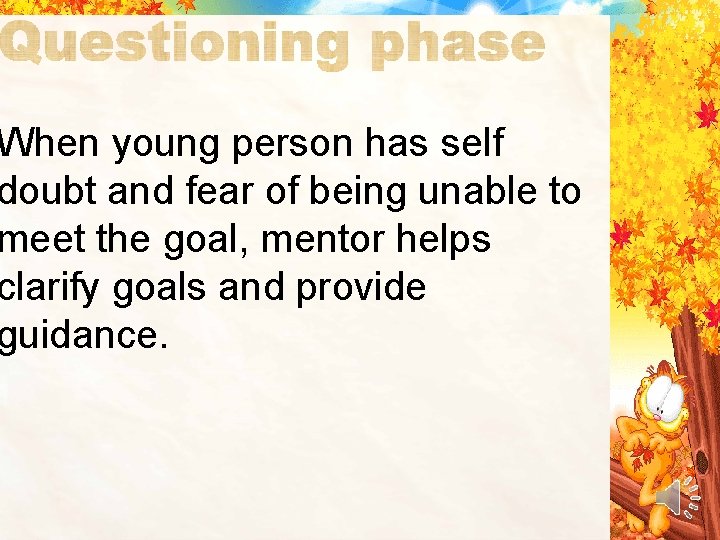 Questioning phase

When young person has self doubt and fear of being unable to meet the goal, mentor helps clarify goals and provide guidance.